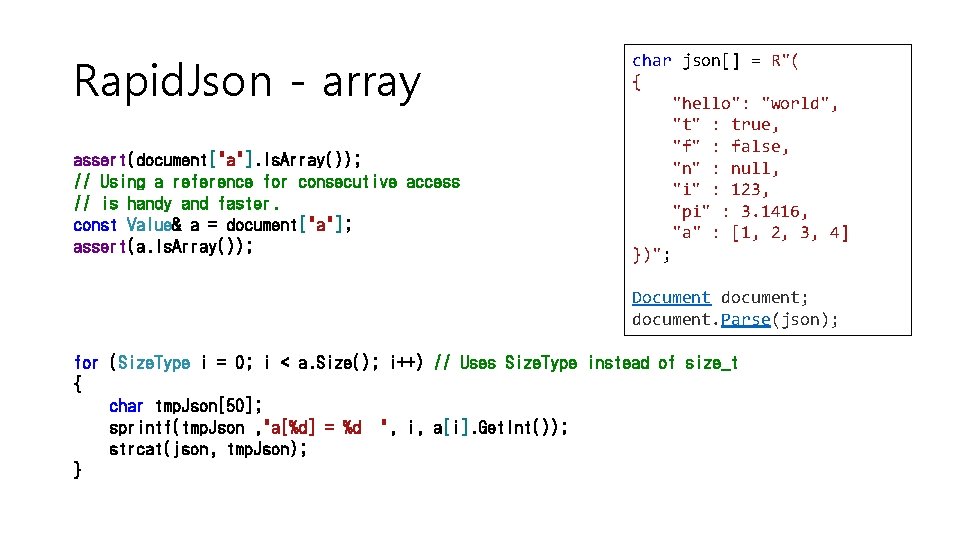 RapidJson - array

assert(document["a"].IsArray());
// Using a reference for consecutive access
// is handy and faster.
const Value& a = document["a"];
assert(a.IsArray());

char json[] = R"(
{
    "hello": "world",
    "t" : true,
    "f" : false,
    "n" : null,
    "i" : 123,
    "pi" : 3.1416,
    "a" : [1, 2, 3, 4]
})";

Document document;
document.Parse(json);

for (SizeType i = 0; i < a.Size(); i++) // Uses SizeType instead of size_t
{
    char tmpJson[50];
    sprintf(tmpJson ,"a[%d] = %d  ", i, a[i].GetInt());
    strcat(json, tmpJson);
}